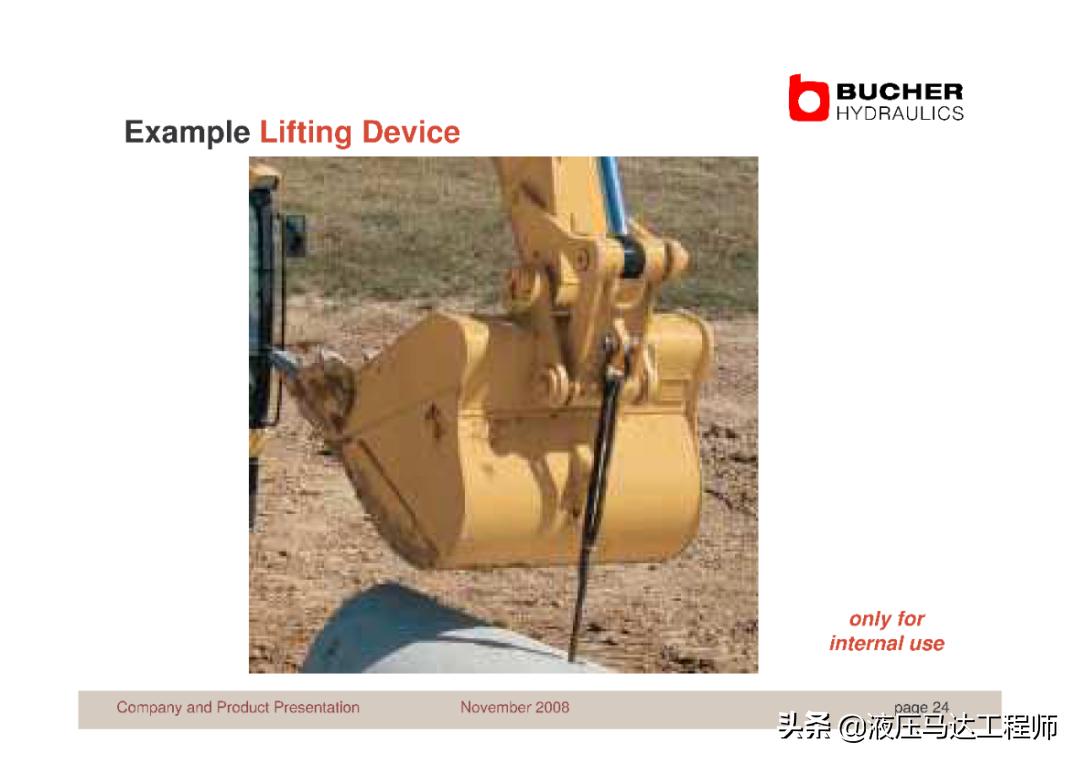 BUCHER
HYDRAULICS

Example Lifting Device

only for
internal use

Company and Product Presentation November 2008 page 24

头条 @液压马达工程师